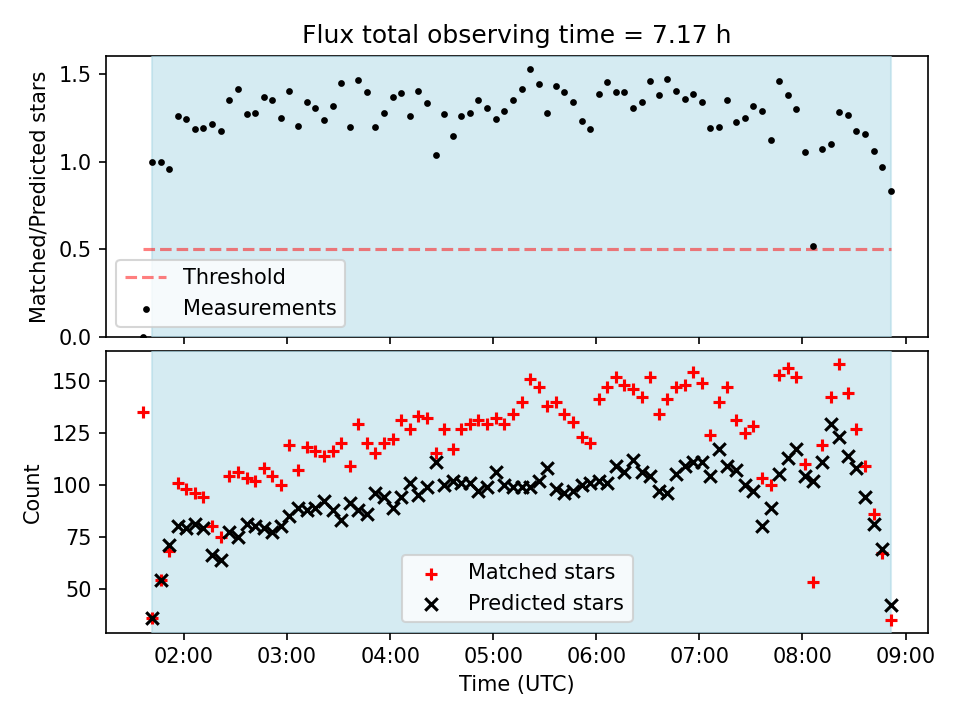 Flux total observing time = 7.17 h

Matched/Predicted stars

1.5
1.0
0.5
0.0

Threshold
Measurements

Count

150
125
100
75
50

Matched stars
Predicted stars

02:00
03:00
04:00
05:00
06:00
07:00
08:00
09:00

Time (UTC)